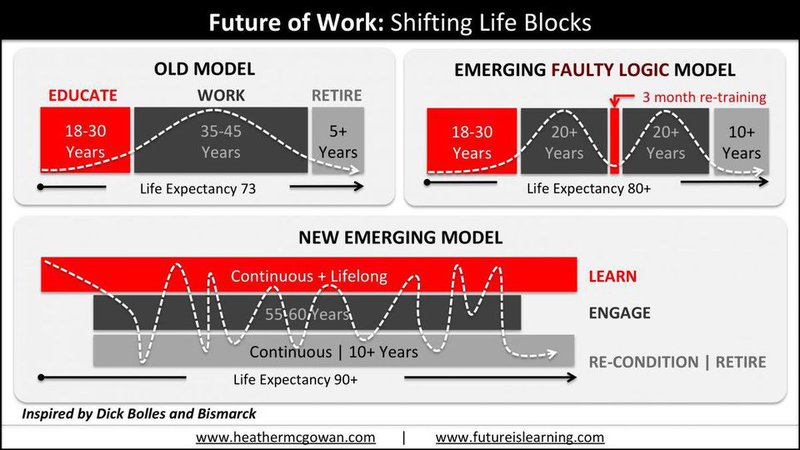 Future of Work: Shifting Life Blocks

OLD MODEL

EDUCATE

WORK

RETIRE

18-30 Years

35-45 Years

5+ Years

Life Expectancy 73

EMERGING FAULTY LOGIC MODEL

3 month re-training

18-30 Years

20+ Years

20+ Years

10+ Years

Life Expectancy 80+

NEW EMERGING MODEL

Continuous + Lifelong

LEARN

55-60 Years

ENGAGE

Continuous | 10+ Years

RE-CONDITION | RETIRE

Life Expectancy 90+

Inspired by Dick Bolles and Bismarck

www.heathermcgowan.com | www.futureislearning.com